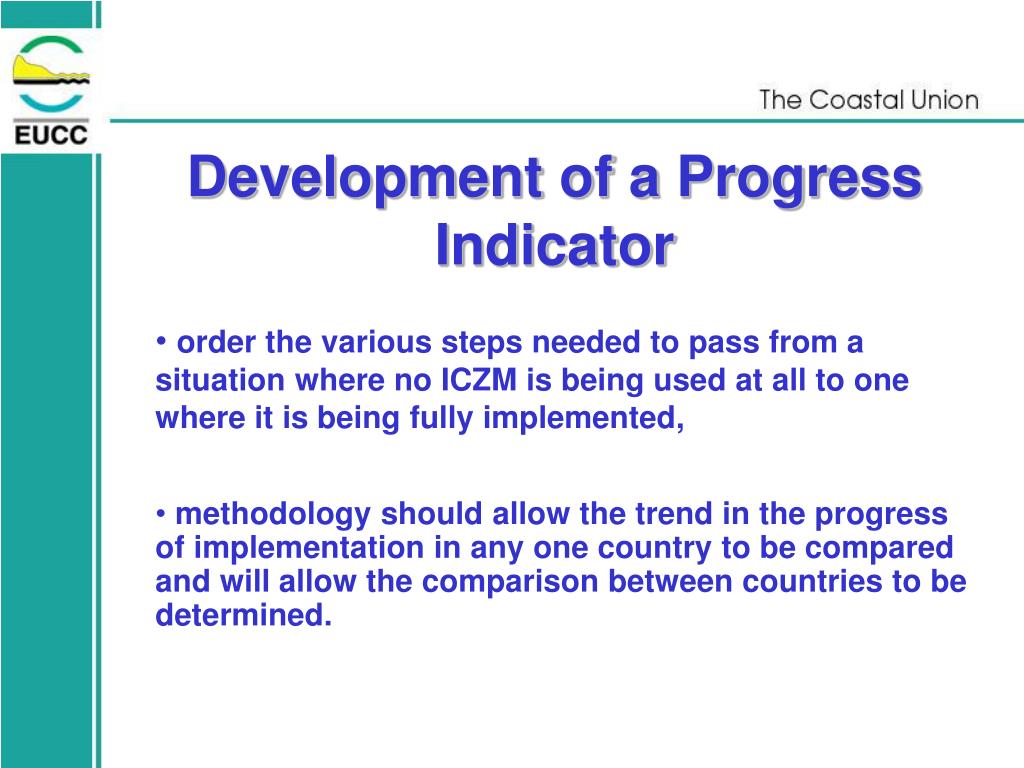 EUCC

The Coastal Union

Development of a Progress Indicator

• order the various steps needed to pass from a situation where no ICZM is being used at all to one where it is being fully implemented,

• methodology should allow the trend in the progress of implementation in any one country to be compared and will allow the comparison between countries to be determined.